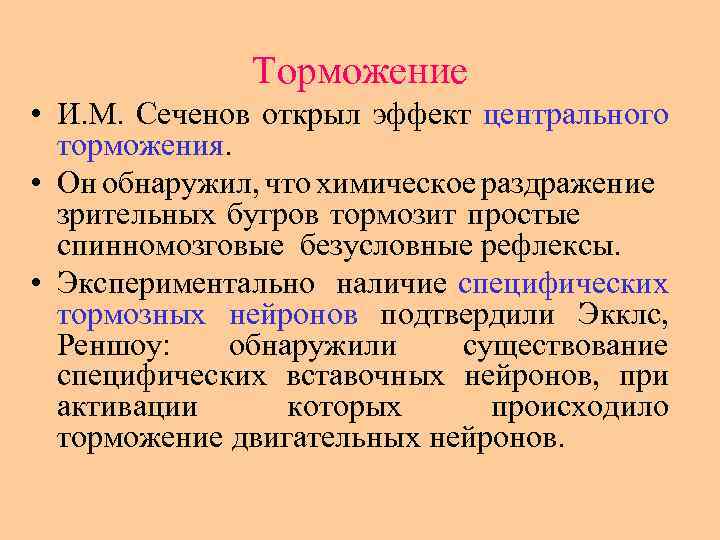 Торможение

• И.М. Сеченов открыл эффект центрального торможения.

• Он обнаружил, что химическое раздражение зрительных бугров тормозит простые спинномозговые безусловные рефлексы.

• Экспериментально наличие специфических тормозных нейронов подтвердили Экклс, Реншоу: обнаружили существование специфических вставочных нейронов, при активации которых происходило торможение двигательных нейронов.